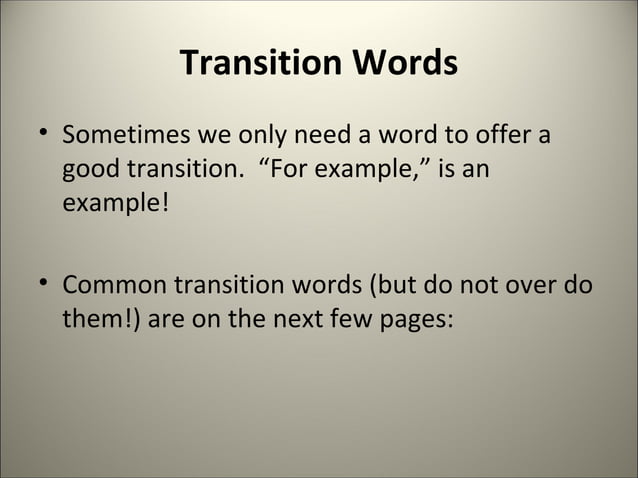 Transition Words

• Sometimes we only need a word to offer a good transition. “For example,” is an example!

• Common transition words (but do not over do them!) are on the next few pages: